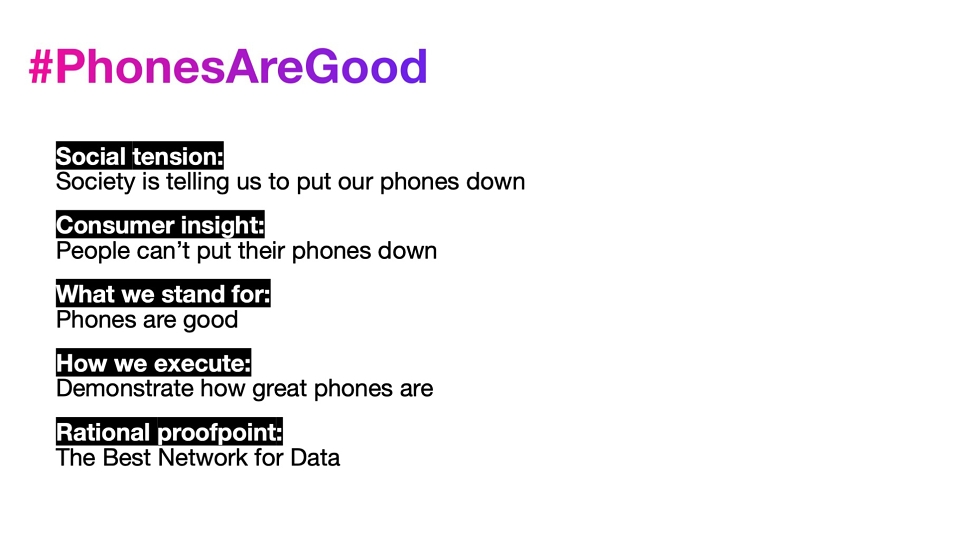 #PhonesAreGood

Social tension:
Society is telling us to put our phones down

Consumer insight:
People can’t put their phones down

What we stand for:
Phones are good

How we execute:
Demonstrate how great phones are

Rational proofpoint:
The Best Network for Data